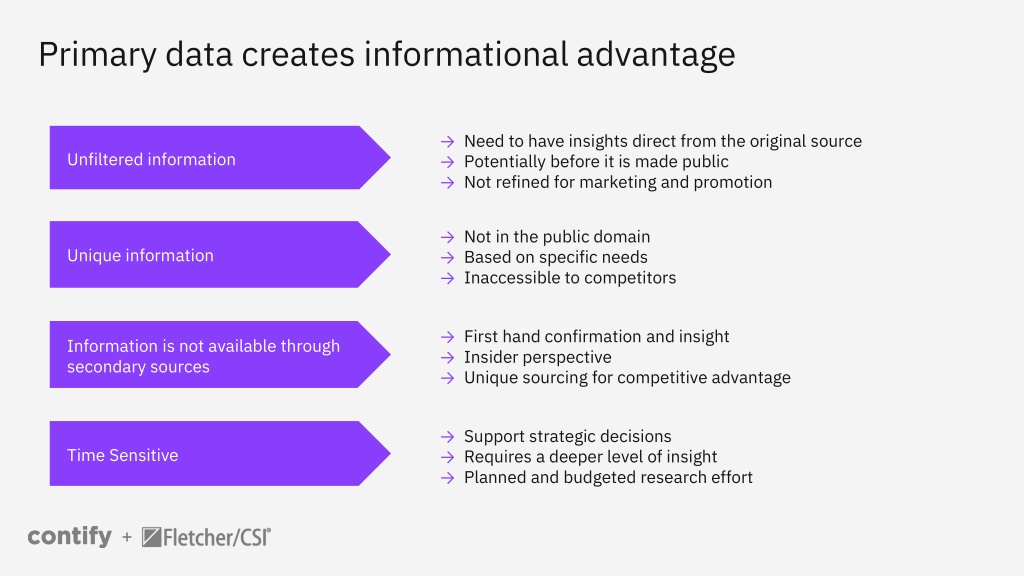 Primary data creates informational advantage

Unfiltered information

→ Need to have insights direct from the original source
→ Potentially before it is made public
→ Not refined for marketing and promotion

Unique information

→ Not in the public domain
→ Based on specific needs
→ Inaccessible to competitors

Information is not available through secondary sources

→ First hand confirmation and insight
→ Insider perspective
→ Unique sourcing for competitive advantage

Time Sensitive

→ Support strategic decisions
→ Requires a deeper level of insight
→ Planned and budgeted research effort

contify + Fletcher/CSI®